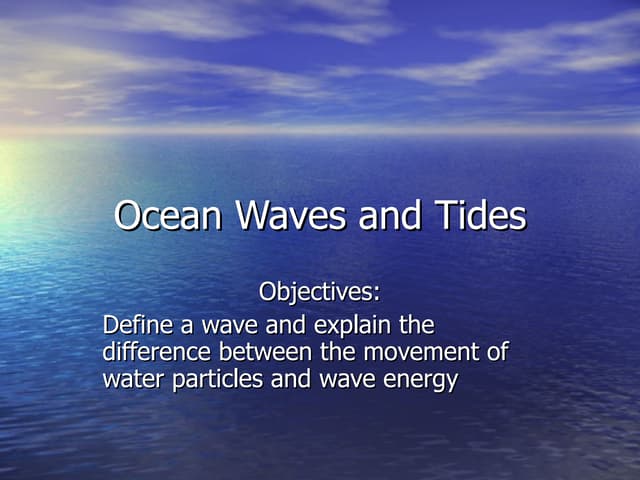 Ocean Waves and Tides

Objectives:

Define a wave and explain the difference between the movement of water particles and wave energy